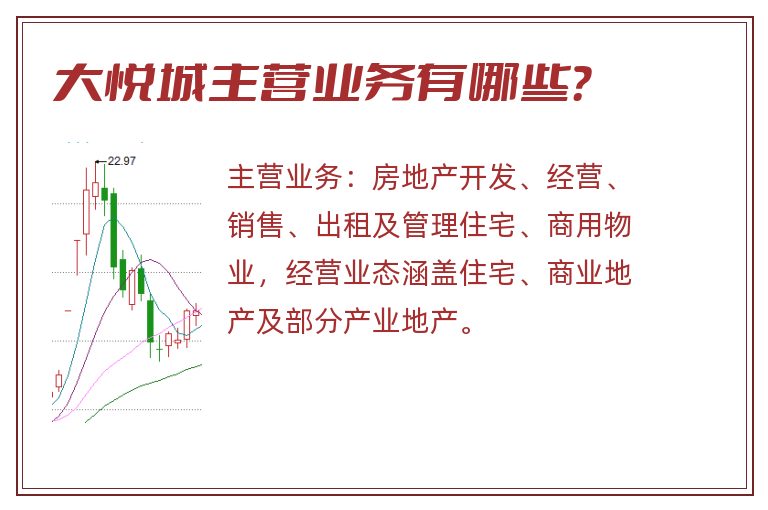 大悦城主营业务有哪些?

22.97

主营业务：房地产开发、经营、销售、出租及管理住宅、商用物业，经营业态涵盖住宅、商业地产及部分产业地产。